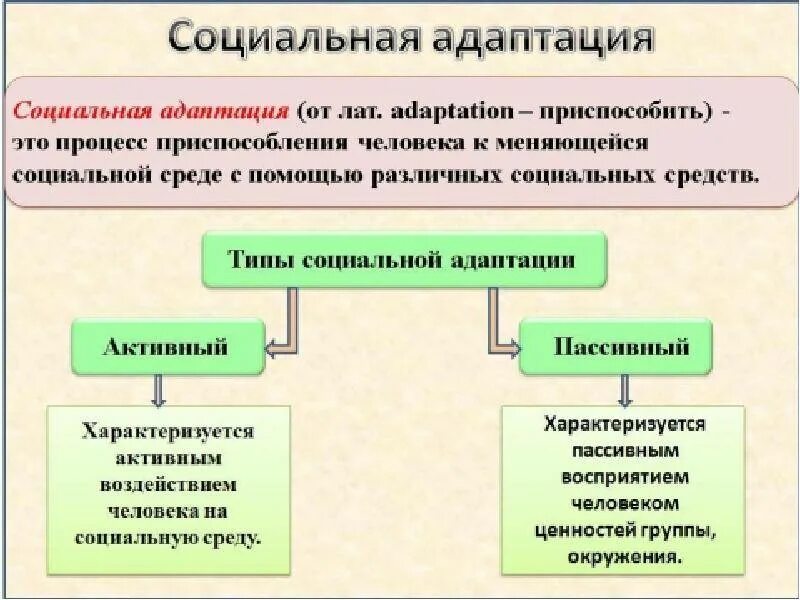 Социальная адаптация

Социальная адаптация (от лат. adaptation – приспособить) - это процесс приспособления человека к меняющейся социальной среде с помощью различных социальных средств.

Типы социальной адаптации

Активный

Пассивный

Характеризуется активным воздействием человека на социальную среду.

Характеризуется пассивным восприятием человеком ценностей группы, окружения.